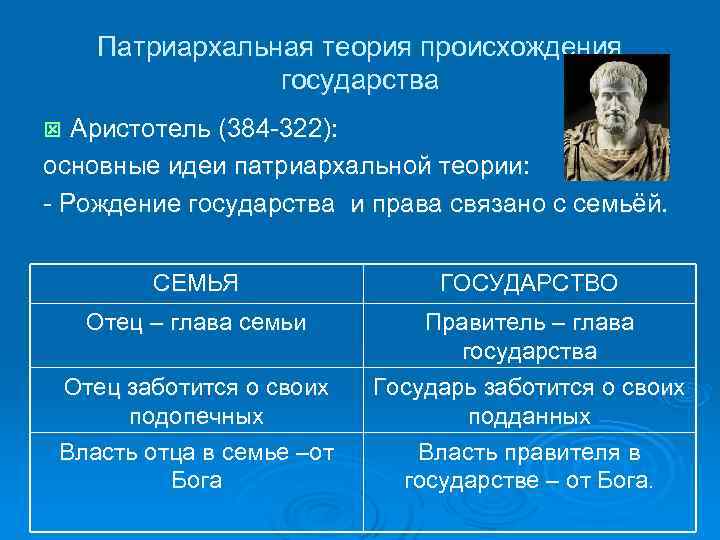 Патриархальная теория происхождения государства

Аристотель (384-322):
основные идеи патриархальной теории:
- Рождение государства и права связано с семьёй.

| СЕМЬЯ | ГОСУДАРСТВО |
|---|---|
| Отец – глава семьи | Правитель – глава государства |
| Отец заботится о своих подопечных | Государь заботится о своих подданных |
| Власть отца в семье –от Бога | Власть правителя в государстве – от Бога. |